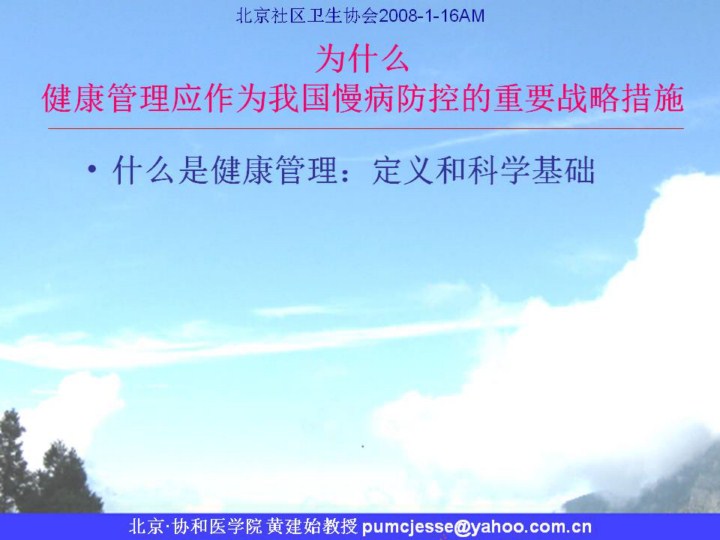 北京社区卫生协会2008-1-16AM

为什么
健康管理应作为我国慢病防控的重要战略措施

• 什么是健康管理：定义和科学基础

北京·协和医学院 黄建始教授 pumcjesse@yahoo.com.cn